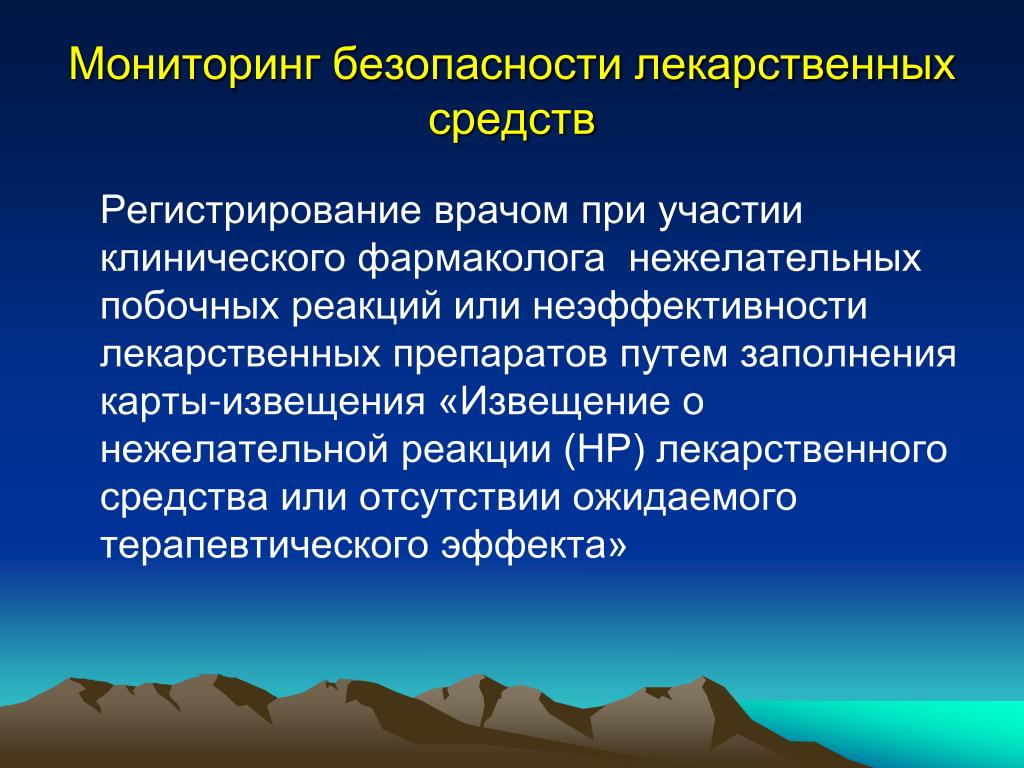 Мониторинг безопасности лекарственных средств

Регистрирование врачом при участии клинического фармаколога нежелательных побочных реакций или неэффективности лекарственных препаратов путем заполнения карты-извещения «Извещение о нежелательной реакции (НР) лекарственного средства или отсутствии ожидаемого терапевтического эффекта»